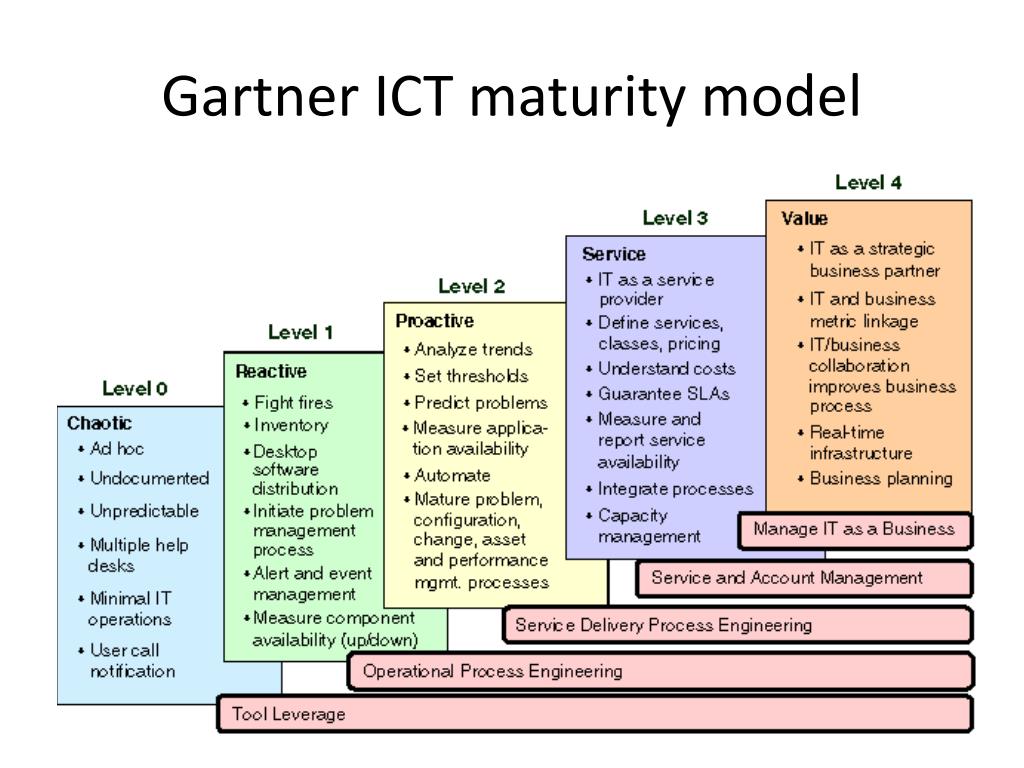 Gartner ICT maturity model

Level 0
Chaotic
• Ad hoc
• Undocumented
• Unpredictable
• Multiple help desks
• Minimal IT operations
• User call notification

Level 1
Reactive
• Fight fires
• Inventory
• Desktop software distribution
• Initiate problem management process
• Alert and event management
• Measure component availability (up/down)

Level 2
Proactive
• Analyze trends
• Set thresholds
• Predict problems
• Measure application availability
• Automate
• Mature problem, configuration, change, asset and performance mgmt. processes

Level 3
Service
• IT as a service provider
• Define services, classes, pricing
• Understand costs
• Guarantee SLAs
• Measure and report service availability
• Integrate processes
• Capacity management

Level 4
Value
• IT as a strategic business partner
• IT and business metric linkage
• IT/business collaboration improves business process
• Real-time infrastructure
• Business planning

Manage IT as a Business
Service and Account Management
Service Delivery Process Engineering
Operational Process Engineering
Tool Leverage